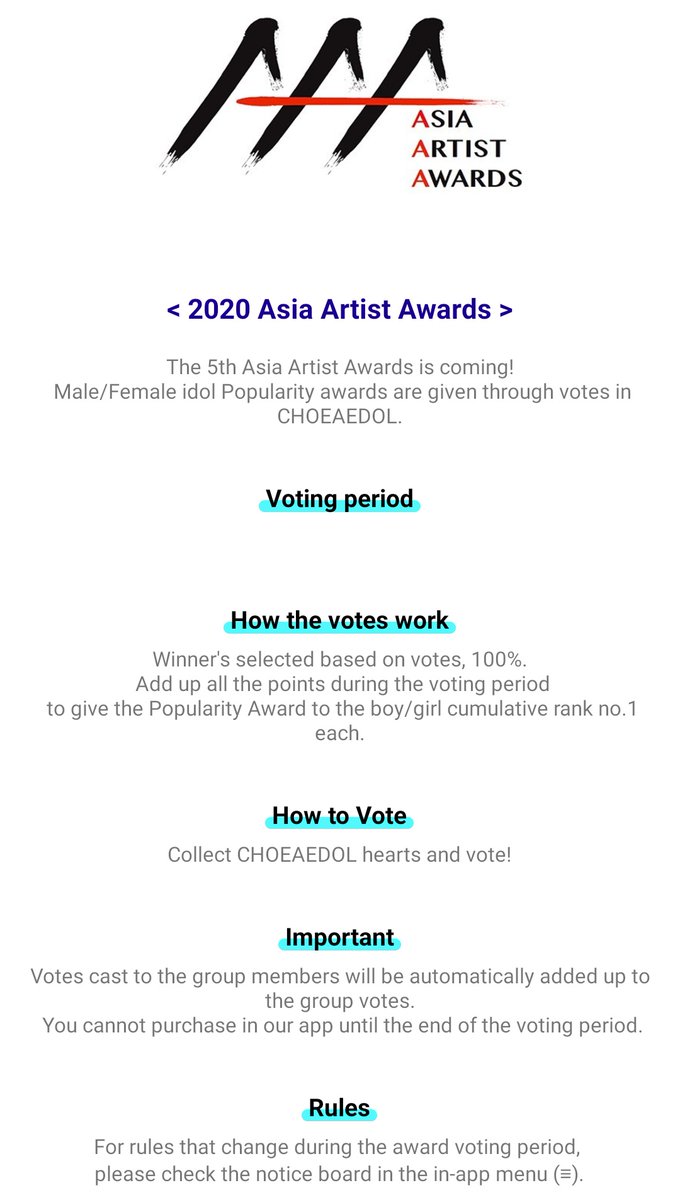 ASIA
ARTIST
AWARDS

< 2020 Asia Artist Awards >

The 5th Asia Artist Awards is coming!
Male/Female idol Popularity awards are given through votes in CHOEAEDOL.

Voting period

How the votes work

Winner's selected based on votes, 100%.
Add up all the points during the voting period
to give the Popularity Award to the boy/girl cumulative rank no.1 each.

How to Vote

Collect CHOEAEDOL hearts and vote!

Important

Votes cast to the group members will be automatically added up to the group votes.
You cannot purchase in our app until the end of the voting period.

Rules

For rules that change during the award voting period,
please check the notice board in the in-app menu (≡).